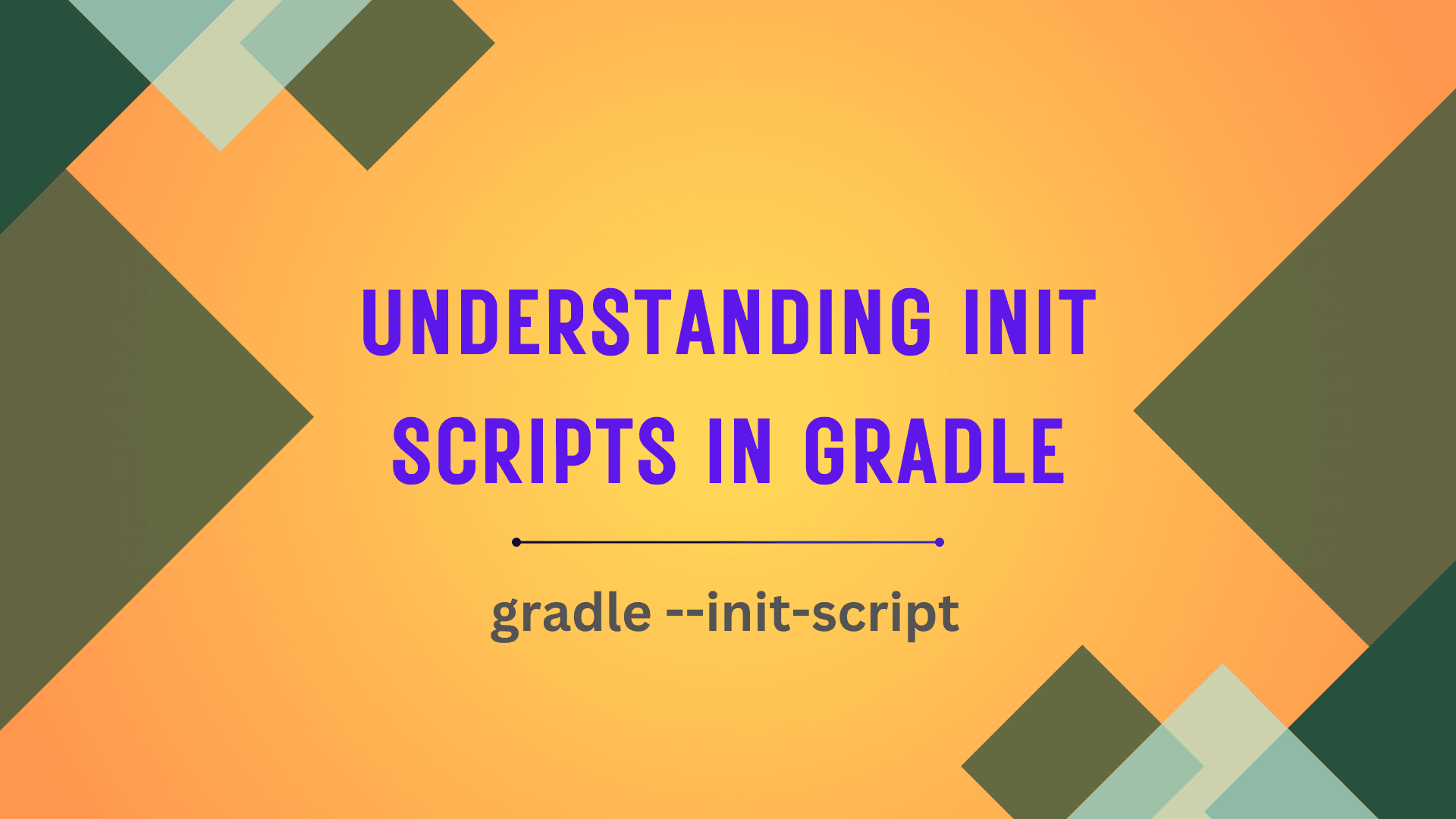 UNDERSTANDING INIT SCRIPTS IN GRADLE

gradle --init-script